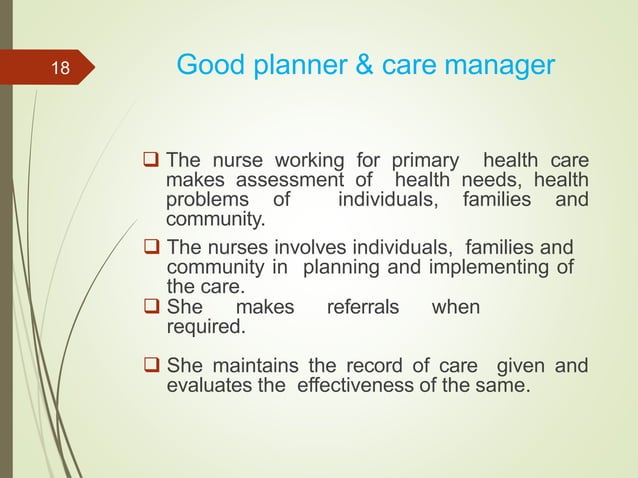 18

Good planner & care manager

❑ The nurse working for primary health care makes assessment of health needs, health problems of individuals, families and community.

❑ The nurses involves individuals, families and community in planning and implementing of the care.

❑ She makes referrals when required.

❑ She maintains the record of care given and evaluates the effectiveness of the same.